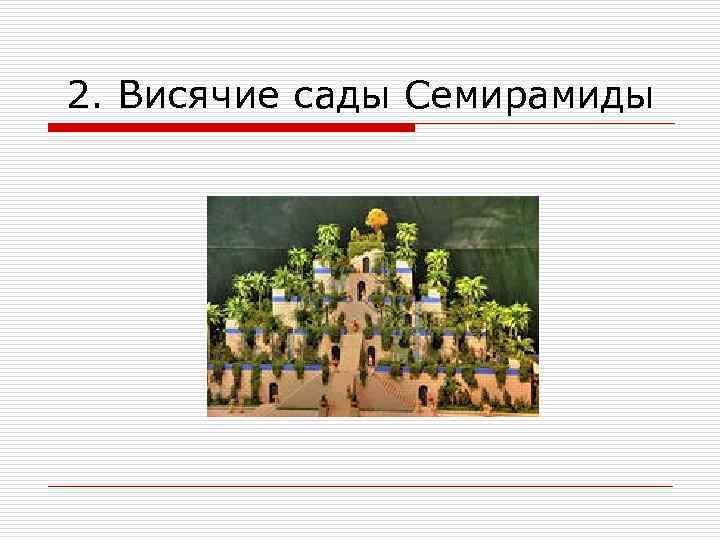 2. Висячие сады Семирамиды